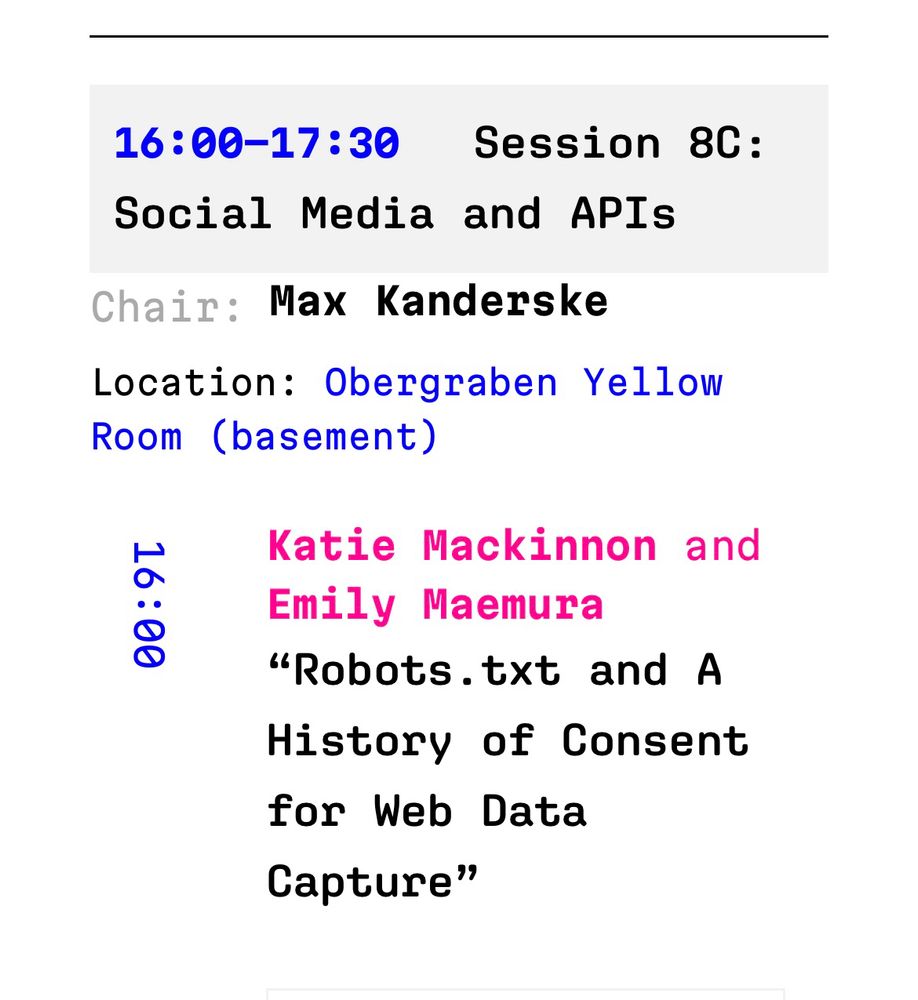 16:00–17:30 Session 8C: Social Media and APIs

Chair: Max Kanderske

Location: Obergraben Yellow Room (basement)

16:00

Katie Mackinnon and Emily Maemura
“Robots.txt and A History of Consent for Web Data Capture”